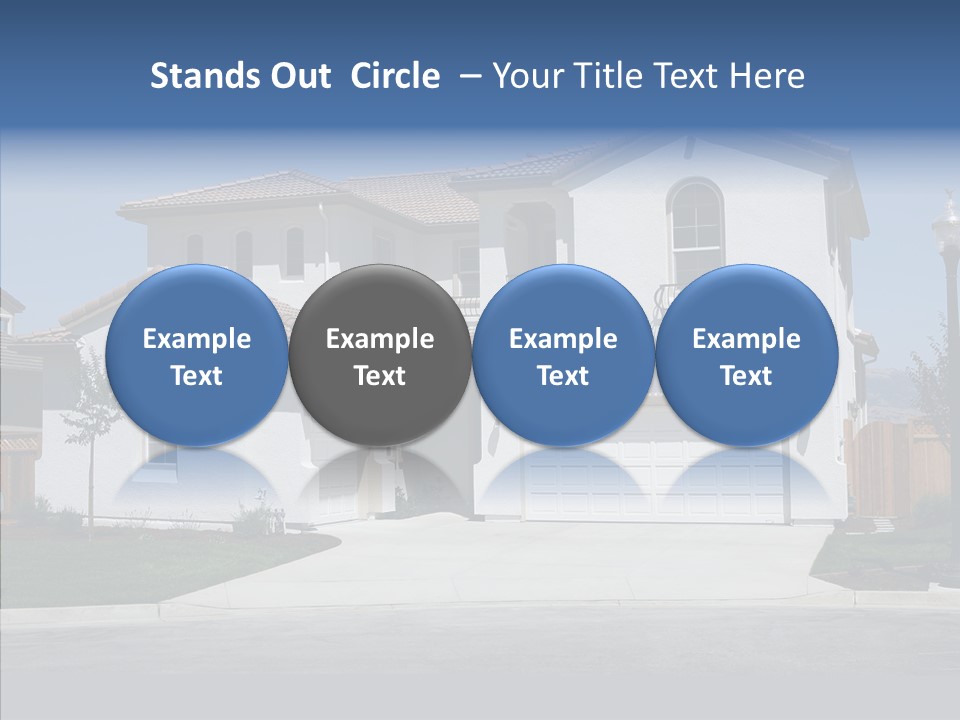 Stands Out Circle – Your Title Text Here

Example Text

Example Text

Example Text

Example Text